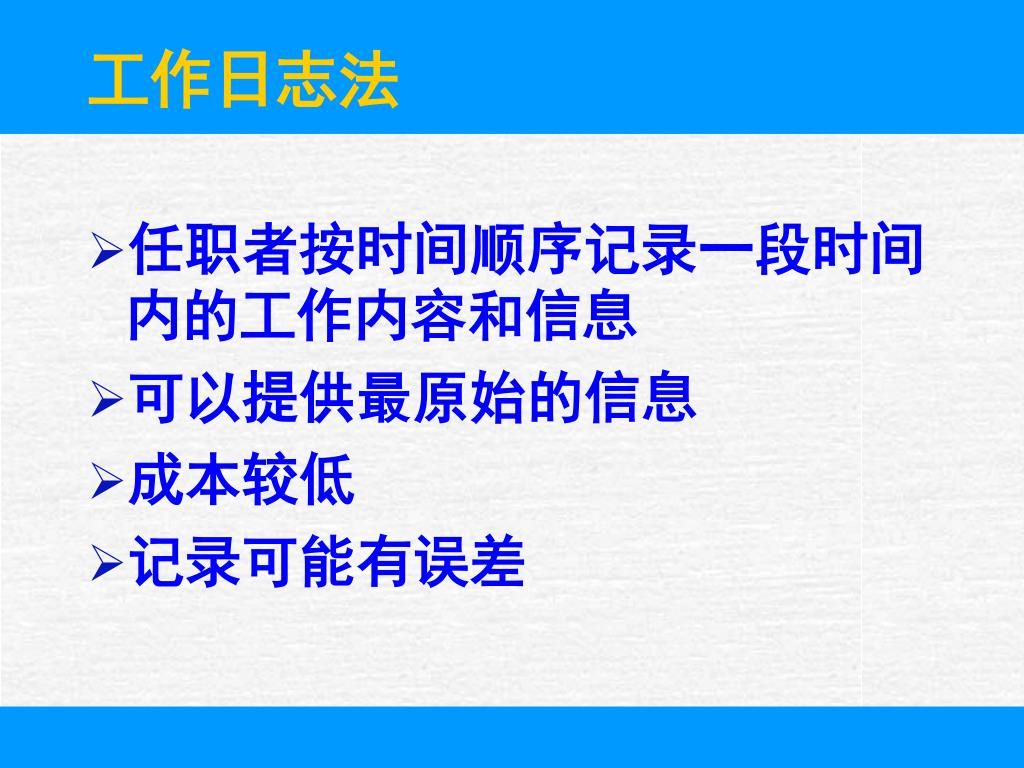 工作日志法

➢任职者按时间顺序记录一段时间内的工作内容和信息
➢可以提供最原始的信息
➢成本较低
➢记录可能有误差